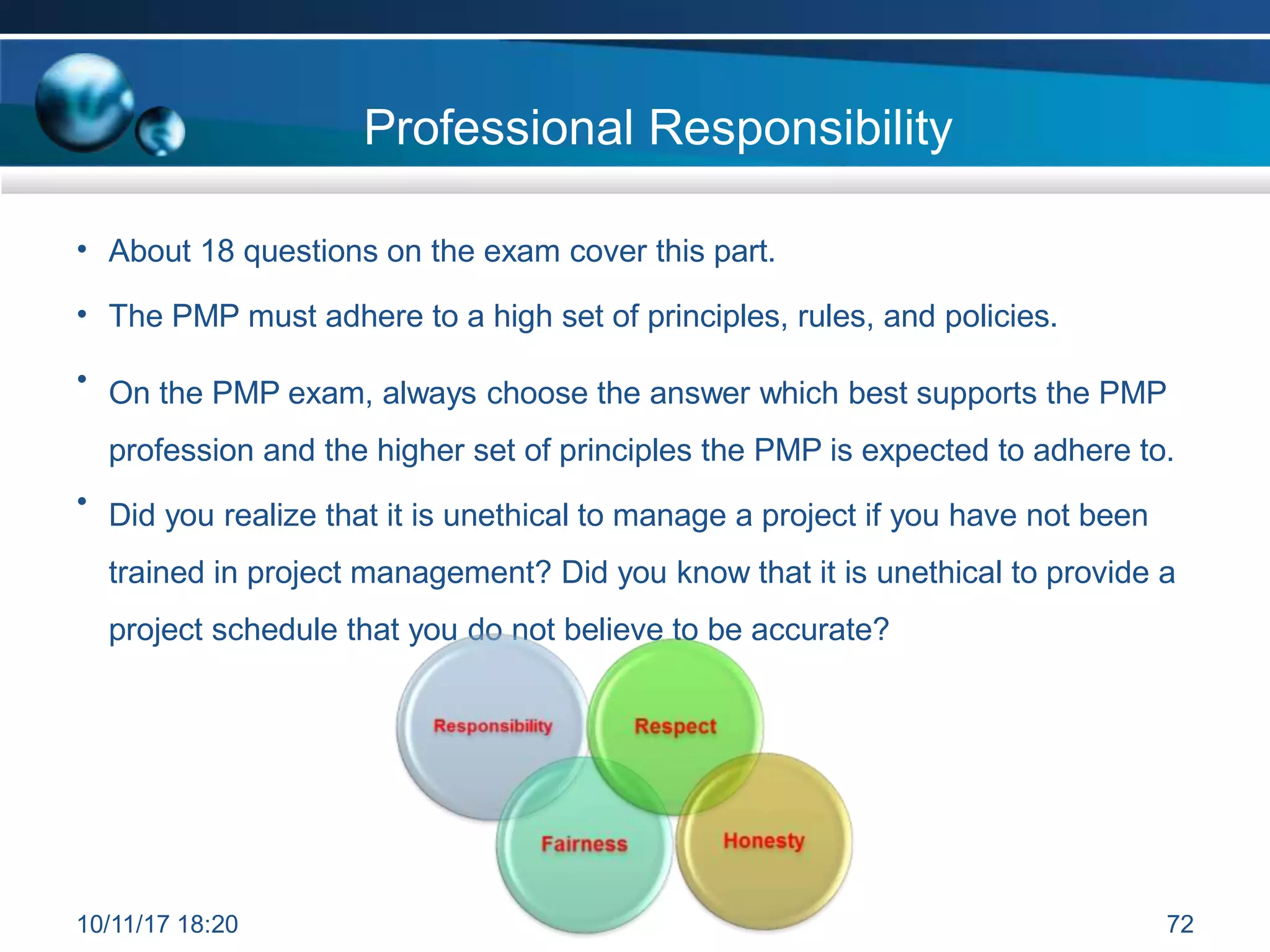 Professional Responsibility

• About 18 questions on the exam cover this part.

• The PMP must adhere to a high set of principles, rules, and policies.

• On the PMP exam, always choose the answer which best supports the PMP profession and the higher set of principles the PMP is expected to adhere to.

• Did you realize that it is unethical to manage a project if you have not been trained in project management? Did you know that it is unethical to provide a project schedule that you do not believe to be accurate?

Responsibility
Respect
Fairness
Honesty

10/11/17 18:20

72